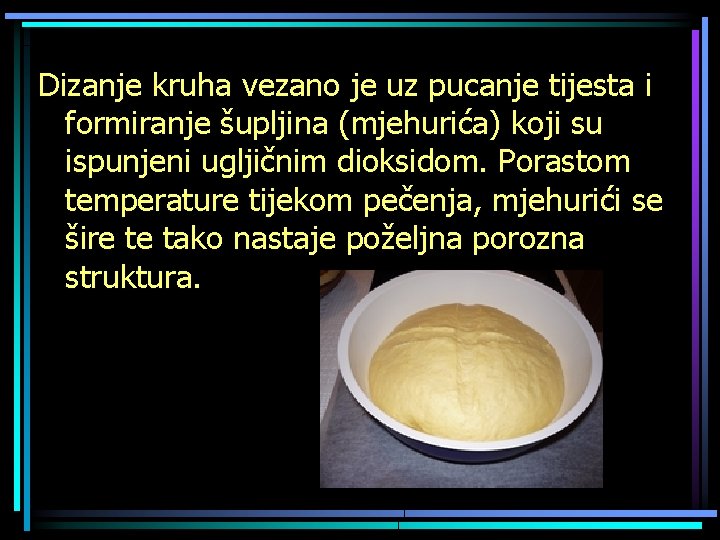 Dizanje kruha vezano je uz pucanje tijesta i formiranje šupljina (mjehurića) koji su ispunjeni ugljičnim dioksidom. Porastom temperature tijekom pečenja, mjehurići se šire te tako nastaje poželjna porozna struktura.